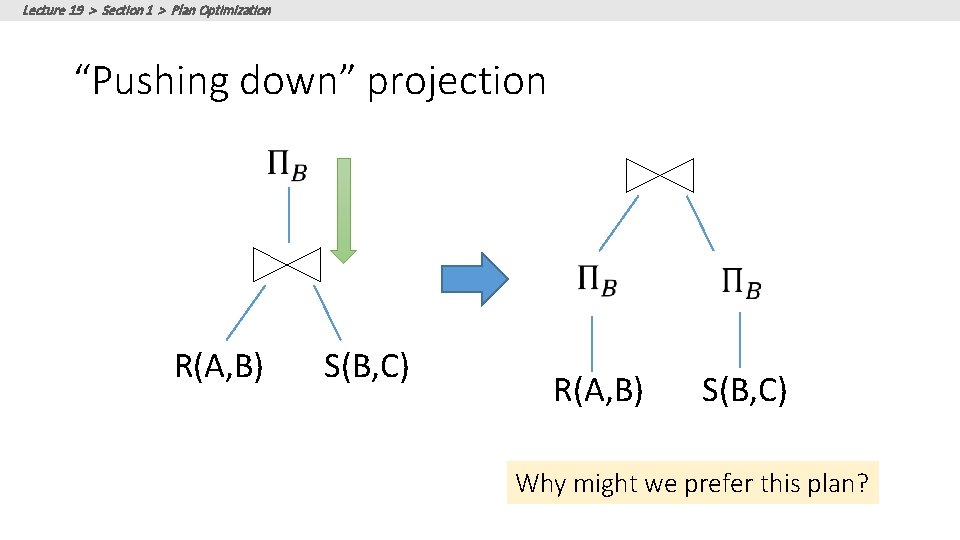 Lecture 19 > Section 1 > Plan Optimization

"Pushing down" projection

$\Pi_B$

$\bowtie$

R(A,B) S(B,C)

$\bowtie$

$\Pi_B$ $\Pi_B$

R(A,B) S(B,C)

Why might we prefer this plan?